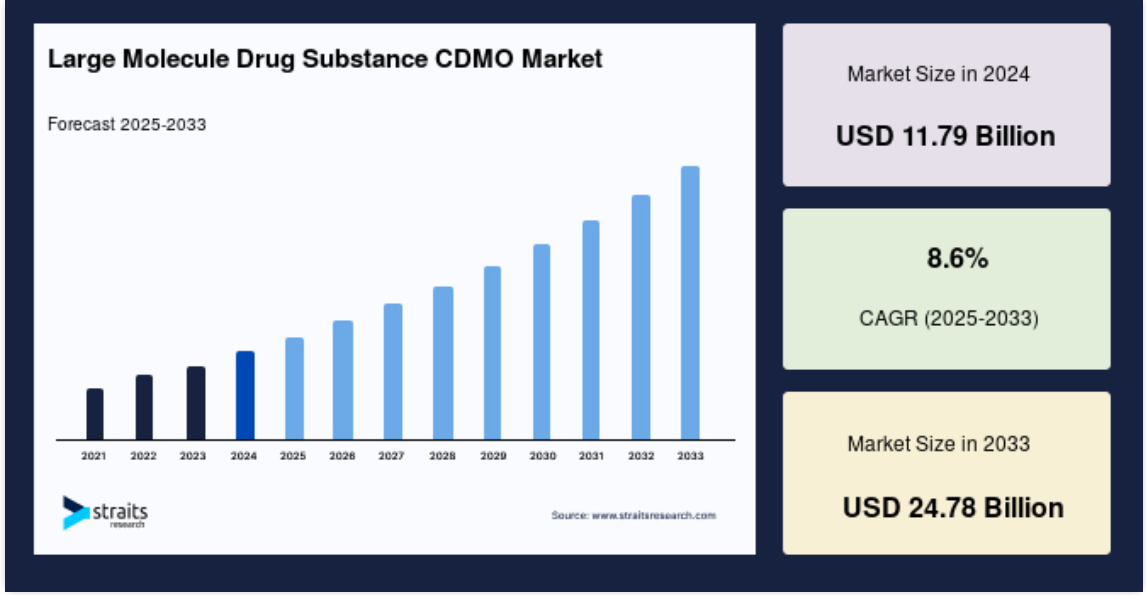 Large Molecule Drug Substance CDMO Market

Forecast 2025-2033

2021 2022 2023 2024 2025 2026 2027 2028 2029 2030 2031 2032 2033

straits
research

Source: www.straitsresearch.com

Market Size in 2024

USD 11.79 Billion

8.6%

CAGR (2025-2033)

Market Size in 2033

USD 24.78 Billion